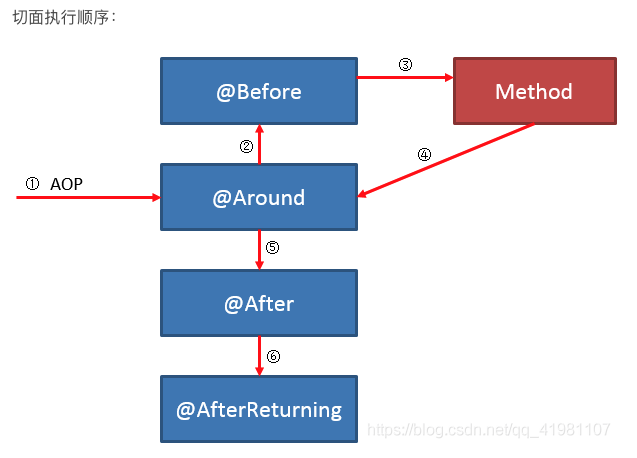 切面执行顺序：

@Before

③

Method

②

④

① AOP

@Around

⑤

@After

⑥

@AfterReturning

https://blog.csdn.net/qq_41981107